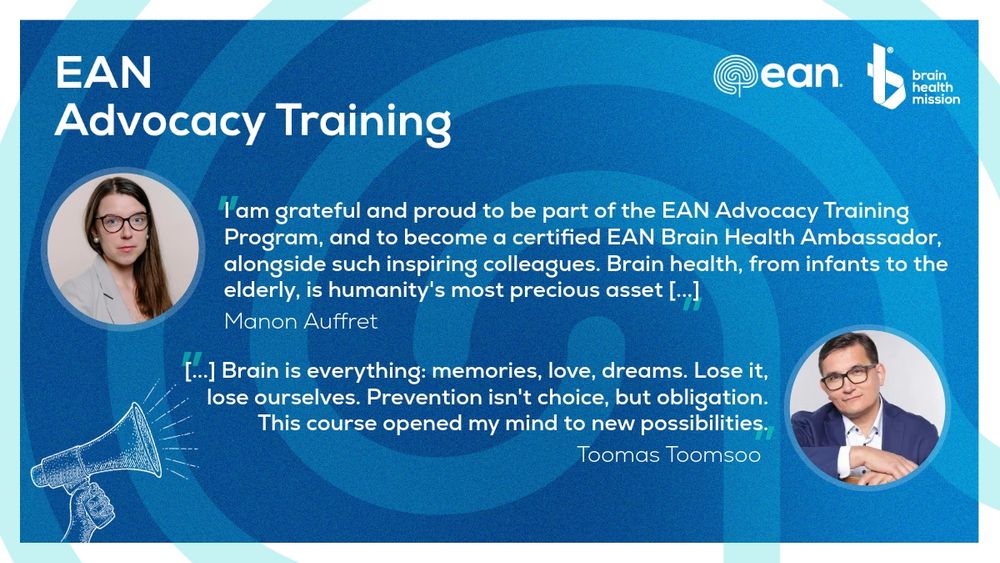 EAN
Advocacy Training

ean

brain
health
mission

"I am grateful and proud to be part of the EAN Advocacy Training Program, and to become a certified EAN Brain Health Ambassador, alongside such inspiring colleagues. Brain health, from infants to the elderly, is humanity's most precious asset [...]"

Manon Auffret

"[...] Brain is everything: memories, love, dreams. Lose it, lose ourselves. Prevention isn't choice, but obligation. This course opened my mind to new possibilities."

Toomas Toomsoo